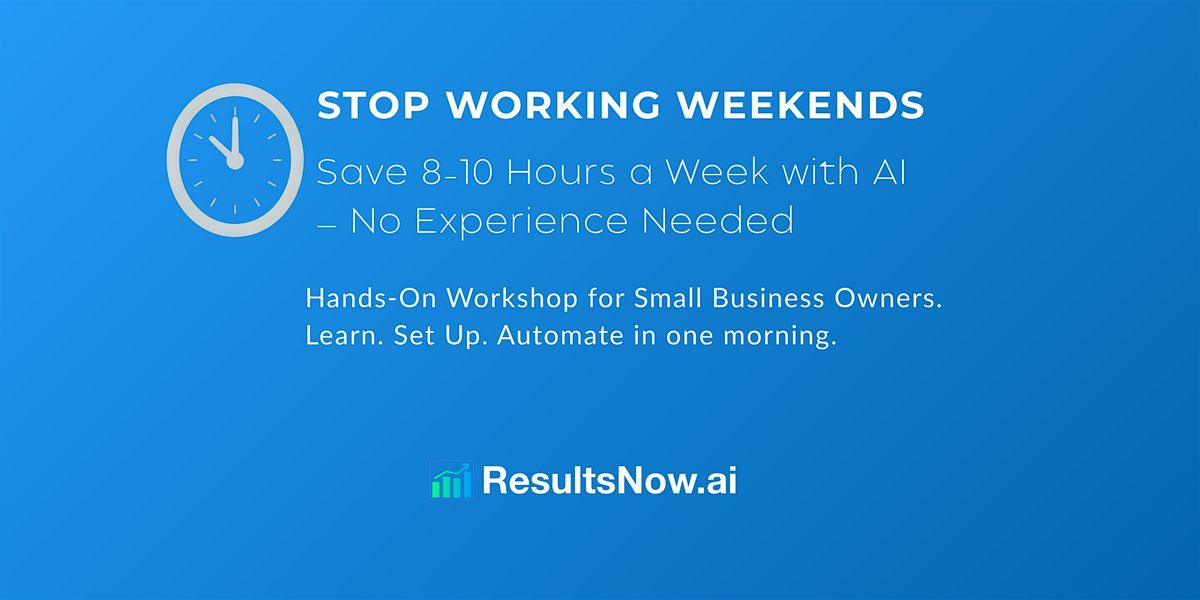 STOP WORKING WEEKENDS

Save 8-10 Hours a Week with AI – No Experience Needed

Hands-On Workshop for Small Business Owners. Learn. Set Up. Automate in one morning.

ResultsNow.ai